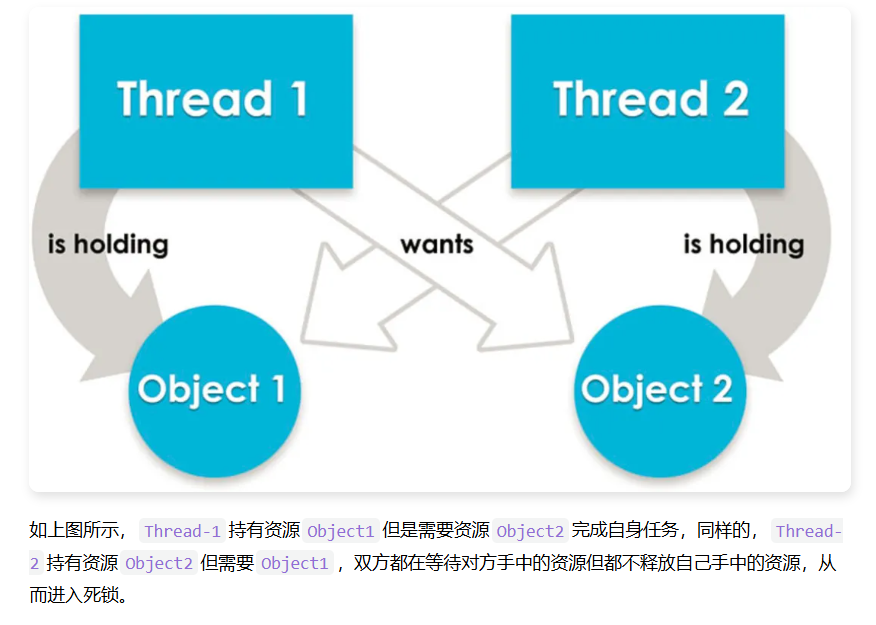 Thread 1

Thread 2

is holding

wants

is holding

Object 1

Object 2

如上图所示， Thread-1 持有资源 Object1 但是需要资源 Object2 完成自身任务，同样的， Thread-2 持有资源 Object2 但需要 Object1 ，双方都在等待对方手中的资源但都不释放自己手中的资源，从而进入死锁。